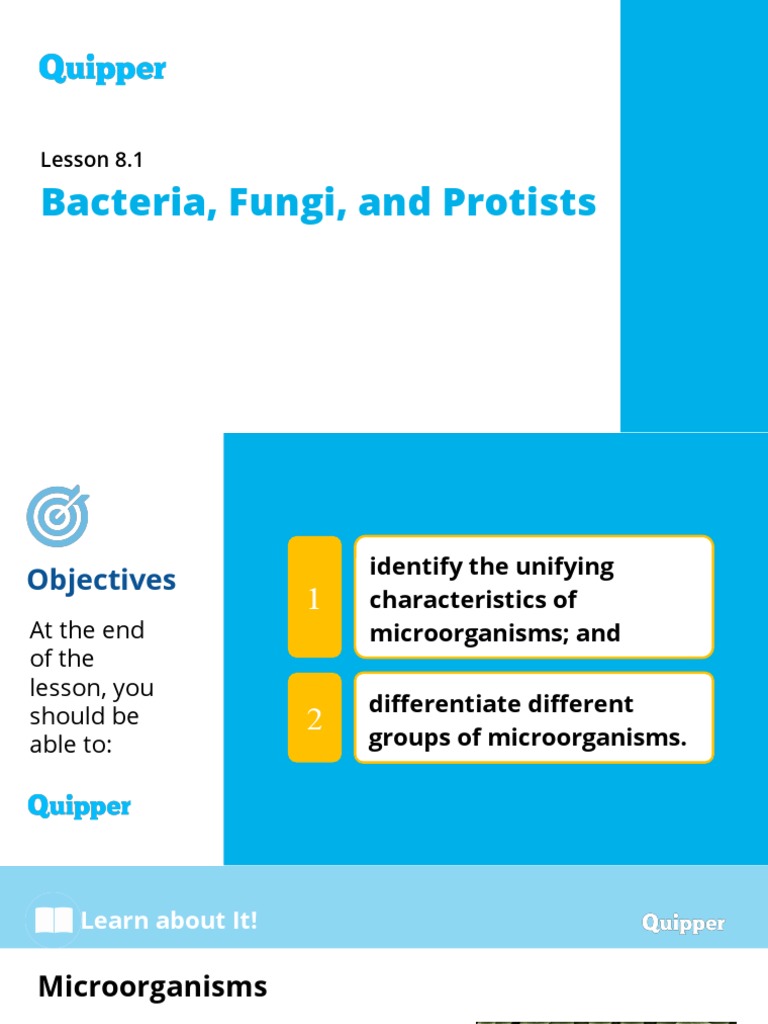 Quipper

Lesson 8.1

Bacteria, Fungi, and Protists

Objectives

At the end of the lesson, you should be able to:

Quipper

1 identify the unifying characteristics of microorganisms; and

2 differentiate different groups of microorganisms.

Learn about It!

Quipper

Microorganisms